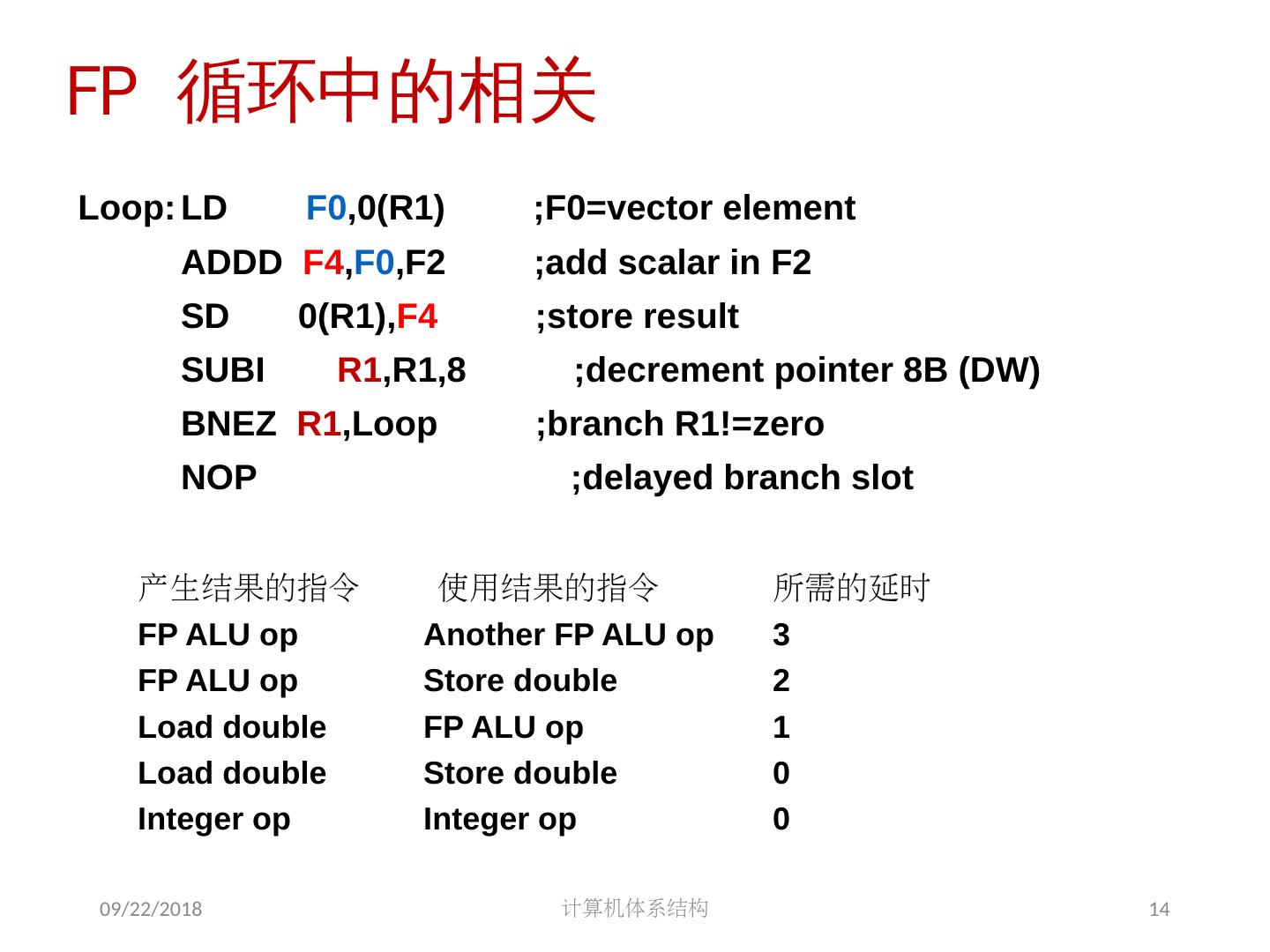 FP 循环中的相关

Loop: LD F0,0(R1) ;F0=vector element
ADDD F4,F0,F2 ;add scalar in F2
SD 0(R1),F4 ;store result
SUBI R1,R1,8 ;decrement pointer 8B (DW)
BNEZ R1,Loop ;branch R1!=zero
NOP ;delayed branch slot

| 产生结果的指令 | 使用结果的指令 | 所需的延时 |
|---|---|---|
| FP ALU op | Another FP ALU op | 3 |
| FP ALU op | Store double | 2 |
| Load double | FP ALU op | 1 |
| Load double | Store double | 0 |
| Integer op | Integer op | 0 |

09/22/2018
计算机体系结构
14